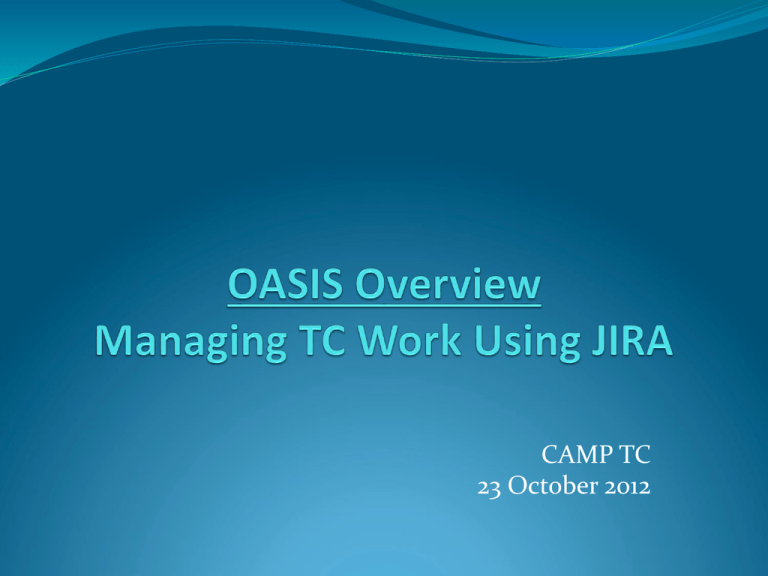 OASIS Overview
Managing TC Work Using JIRA

CAMP TC
23 October 2012